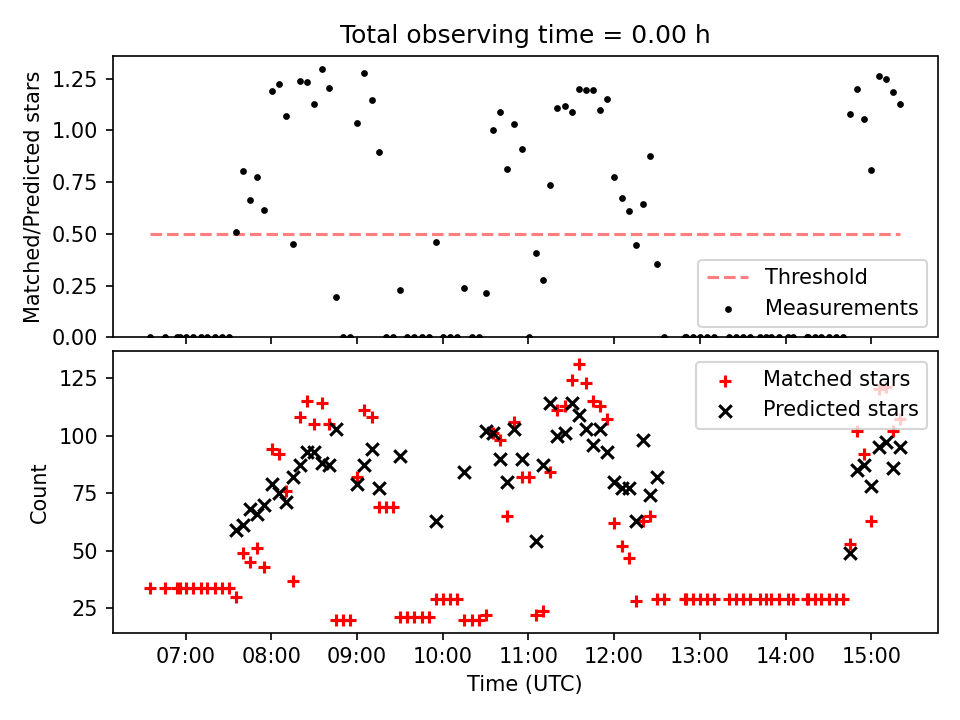 Total observing time = 0.00 h

Matched/Predicted stars

1.25
1.00
0.75
0.50
0.25
0.00

Threshold
Measurements

Count

125
100
75
50
25

Matched stars
Predicted stars

07:00
08:00
09:00
10:00
11:00
12:00
13:00
14:00
15:00

Time (UTC)